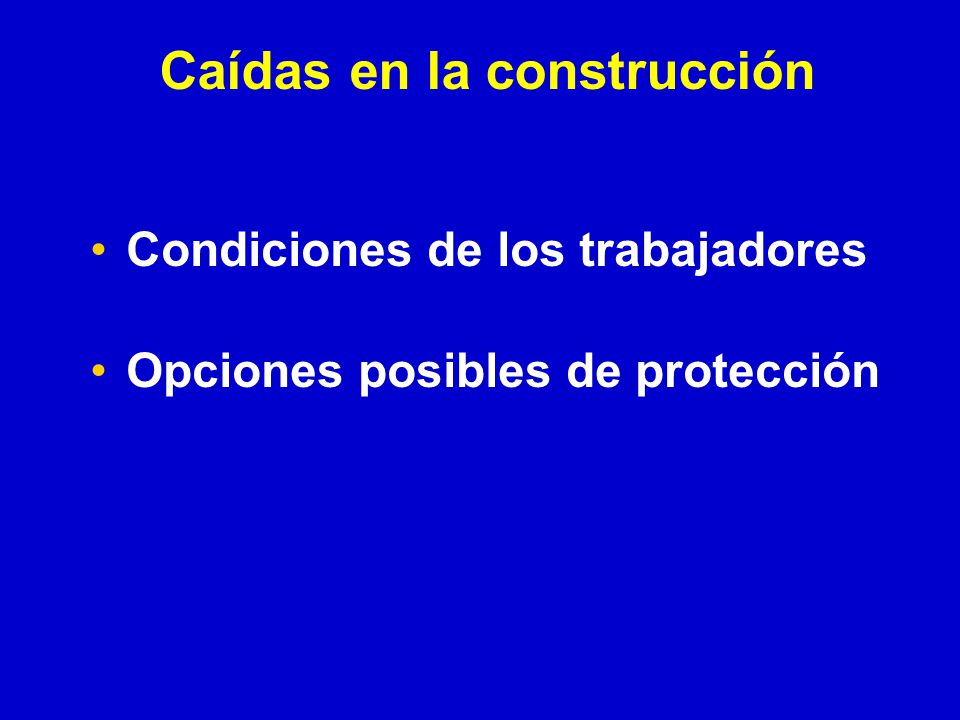 Caídas en la construcción

• Condiciones de los trabajadores

• Opciones posibles de protección